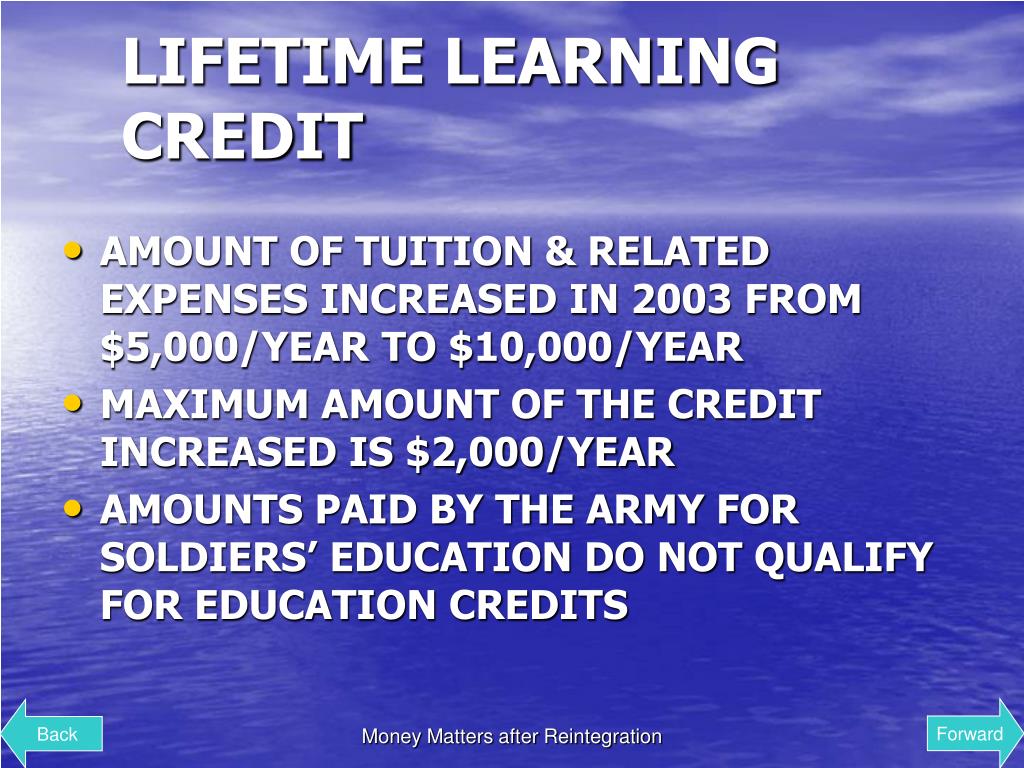 LIFETIME LEARNING CREDIT

• AMOUNT OF TUITION & RELATED EXPENSES INCREASED IN 2003 FROM \$5,000/YEAR TO \$10,000/YEAR
• MAXIMUM AMOUNT OF THE CREDIT INCREASED IS \$2,000/YEAR
• AMOUNTS PAID BY THE ARMY FOR SOLDIERS' EDUCATION DO NOT QUALIFY FOR EDUCATION CREDITS

Back

Money Matters after Reintegration

Forward